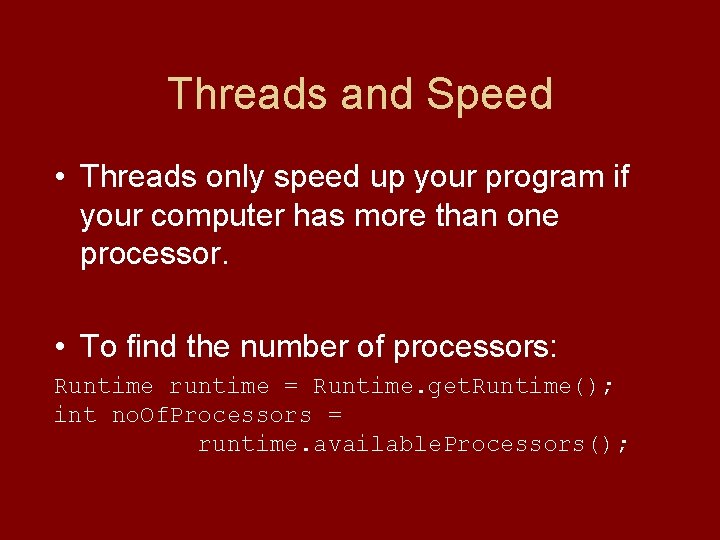 Threads and Speed

• Threads only speed up your program if your computer has more than one processor.

• To find the number of processors:

Runtime runtime = Runtime.getRuntime();
int noOfProcessors =
          runtime.availableProcessors();